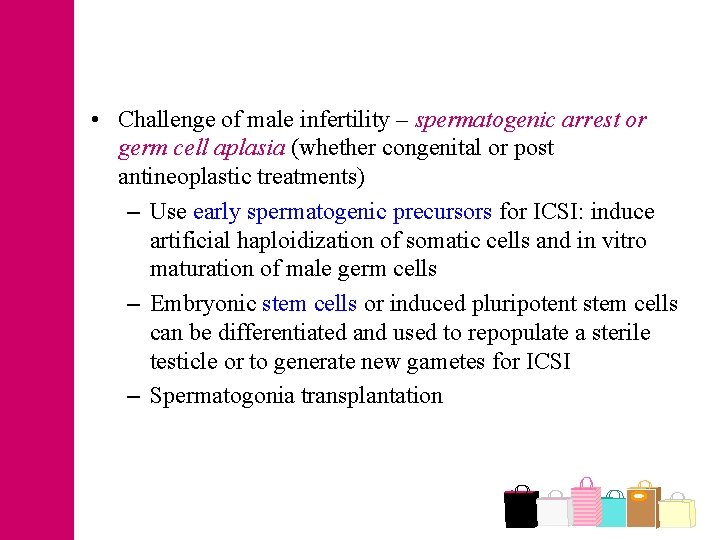 • Challenge of male infertility – spermatogenic arrest or germ cell aplasia (whether congenital or post antineoplastic treatments)

– Use early spermatogenic precursors for ICSI: induce artificial haploidization of somatic cells and in vitro maturation of male germ cells

– Embryonic stem cells or induced pluripotent stem cells can be differentiated and used to repopulate a sterile testicle or to generate new gametes for ICSI

– Spermatogonia transplantation